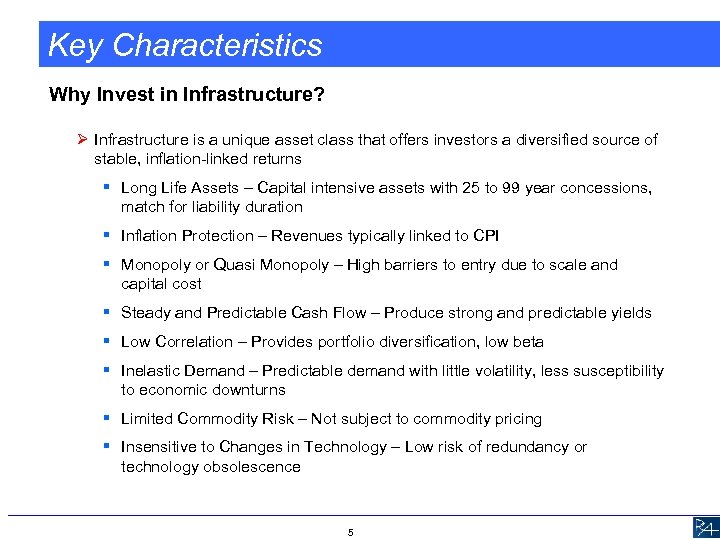 Key Characteristics

Why Invest in Infrastructure?

➢ Infrastructure is a unique asset class that offers investors a diversified source of stable, inflation-linked returns

▪ Long Life Assets – Capital intensive assets with 25 to 99 year concessions, match for liability duration

▪ Inflation Protection – Revenues typically linked to CPI

▪ Monopoly or Quasi Monopoly – High barriers to entry due to scale and capital cost

▪ Steady and Predictable Cash Flow – Produce strong and predictable yields

▪ Low Correlation – Provides portfolio diversification, low beta

▪ Inelastic Demand – Predictable demand with little volatility, less susceptibility to economic downturns

▪ Limited Commodity Risk – Not subject to commodity pricing

▪ Insensitive to Changes in Technology – Low risk of redundancy or technology obsolescence

5